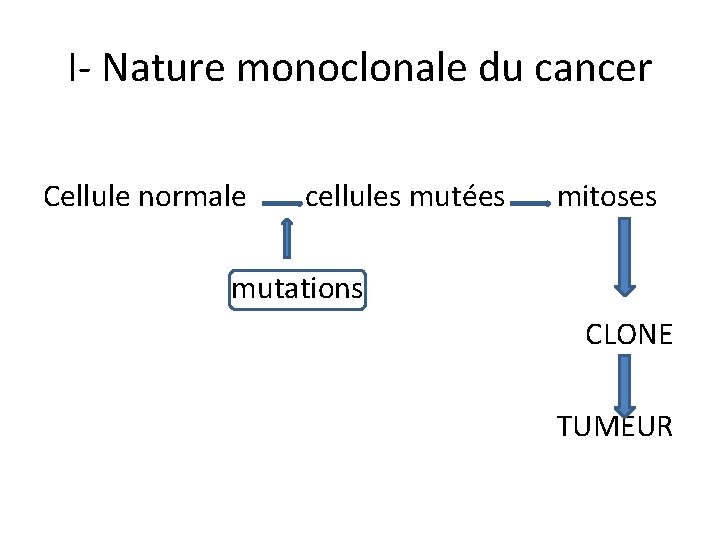 I- Nature monoclonale du cancer

Cellule normale cellules mutées mitoses

mutations

CLONE

TUMEUR